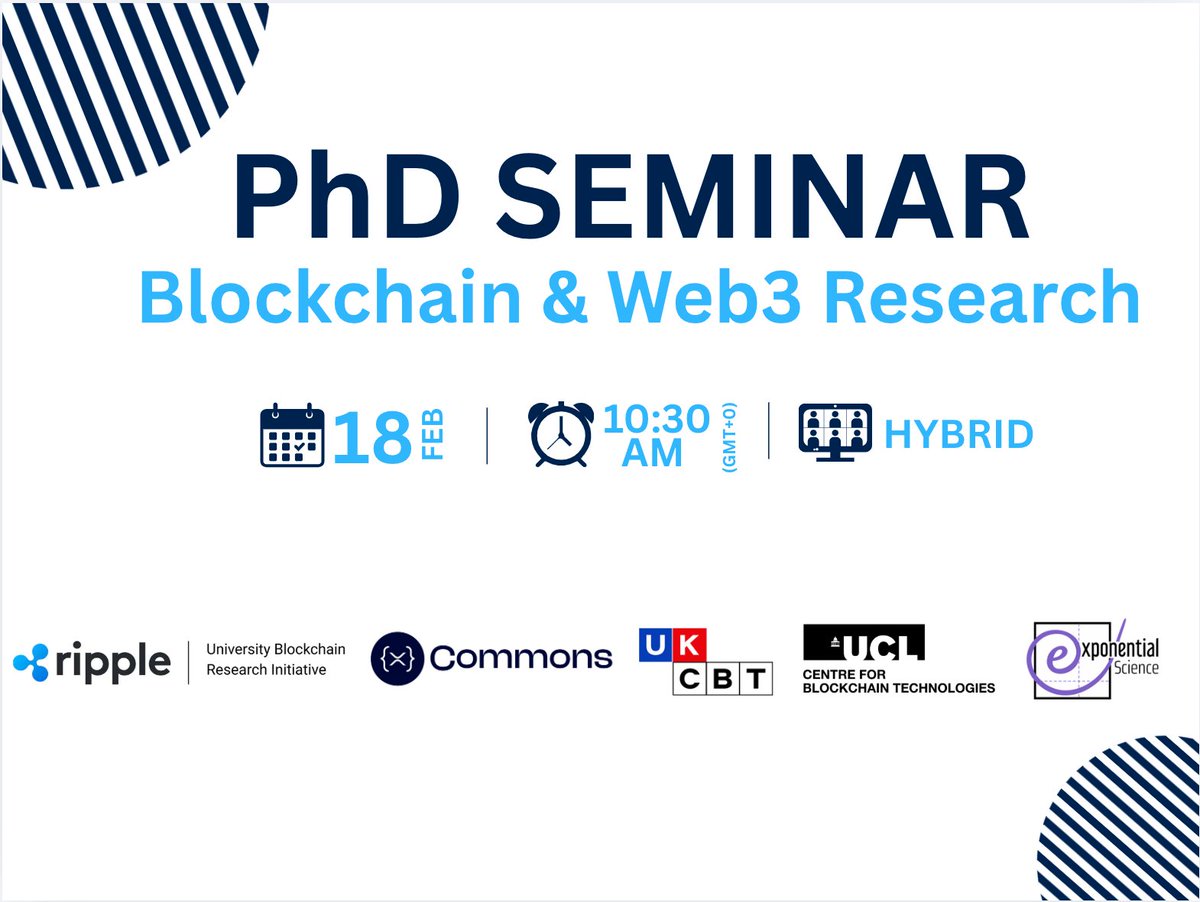 PhD SEMINAR
Blockchain & Web3 Research

18 FEB | 10:30 AM (GMT+0) | HYBRID

ripple | University Blockchain Research Initiative

{x} Commons

UK CBT

UCL CENTRE FOR BLOCKCHAIN TECHNOLOGIES

exponential Science